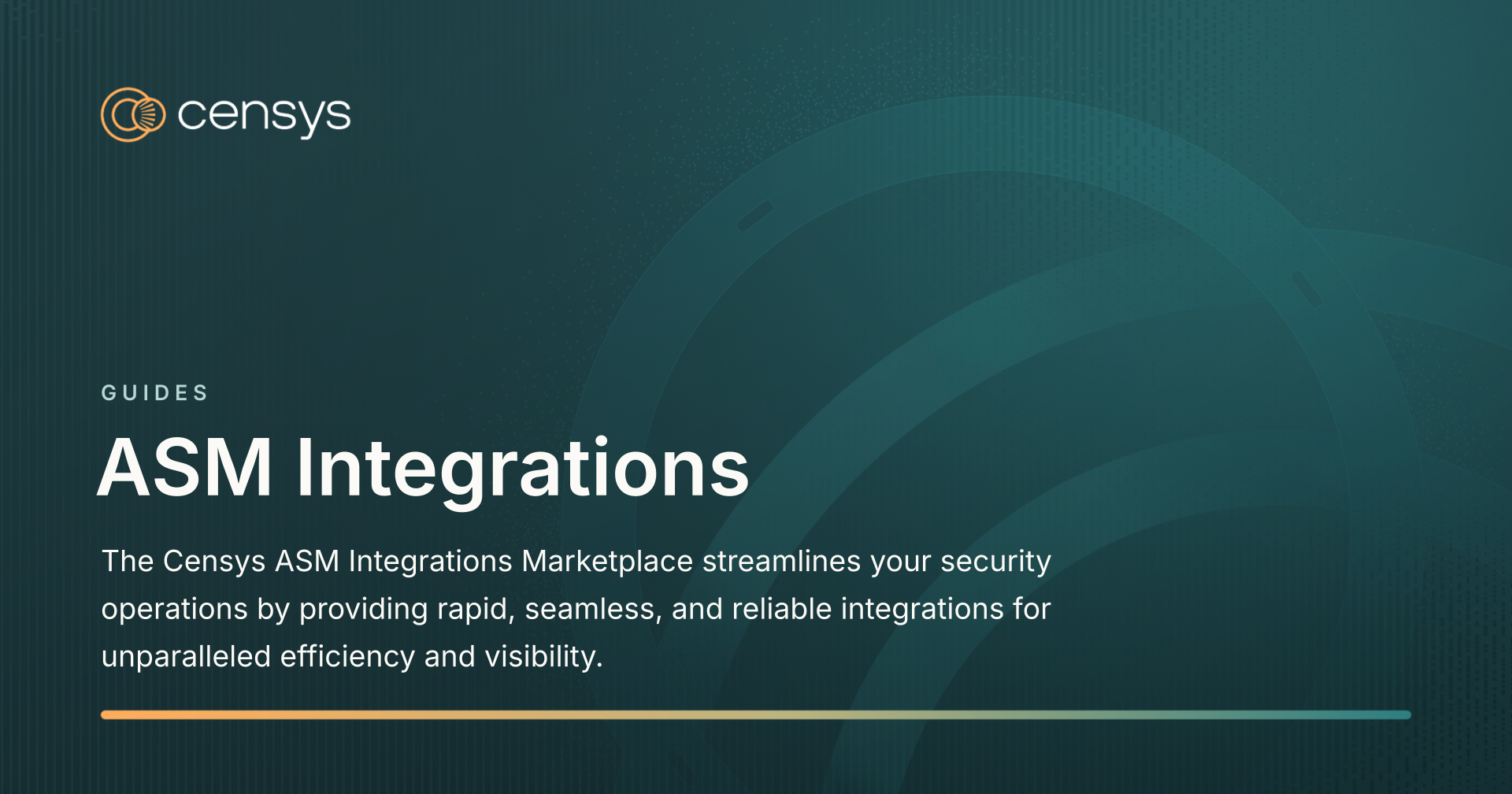 censys

GUIDES

ASM Integrations

The Censys ASM Integrations Marketplace streamlines your security operations by providing rapid, seamless, and reliable integrations for unparalleled efficiency and visibility.